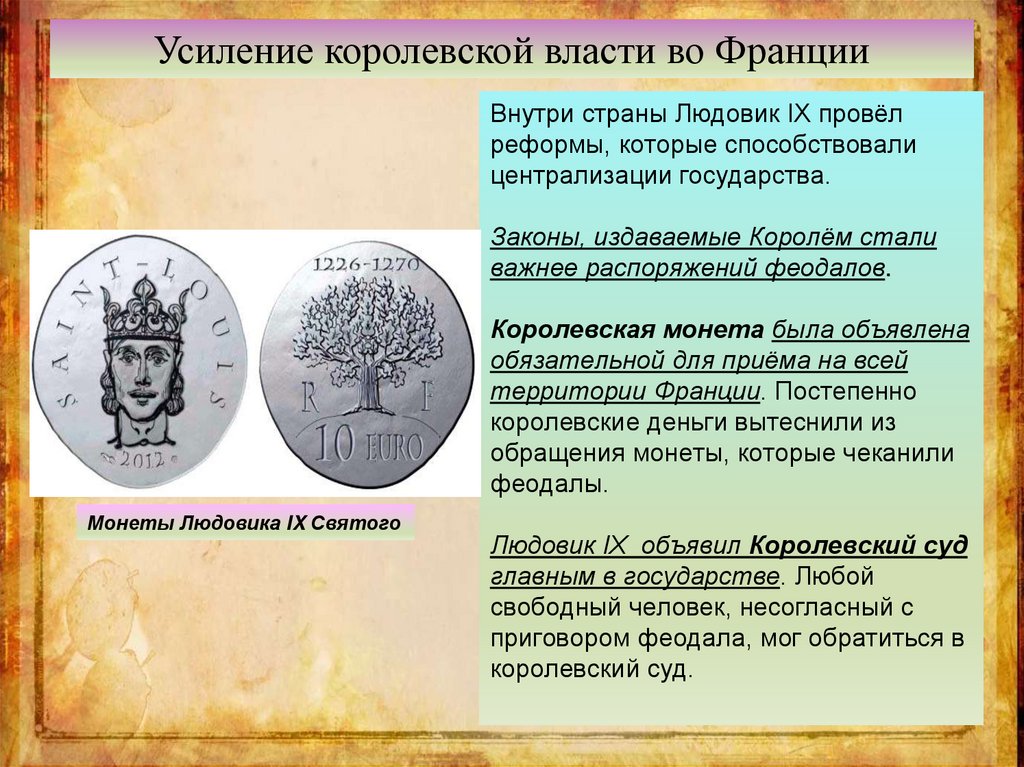 Усиление королевской власти во Франции

SAINT-LOUIS
2012

1226-1270
R F
10 EURO

Монеты Людовика IX Святого

Внутри страны Людовик IX провёл реформы, которые способствовали централизации государства.

Законы, издаваемые Королём стали важнее распоряжений феодалов.

Королевская монета была объявлена обязательной для приёма на всей территории Франции. Постепенно королевские деньги вытеснили из обращения монеты, которые чеканили феодалы.

Людовик IX объявил Королевский суд главным в государстве. Любой свободный человек, несогласный с приговором феодала, мог обратиться в королевский суд.